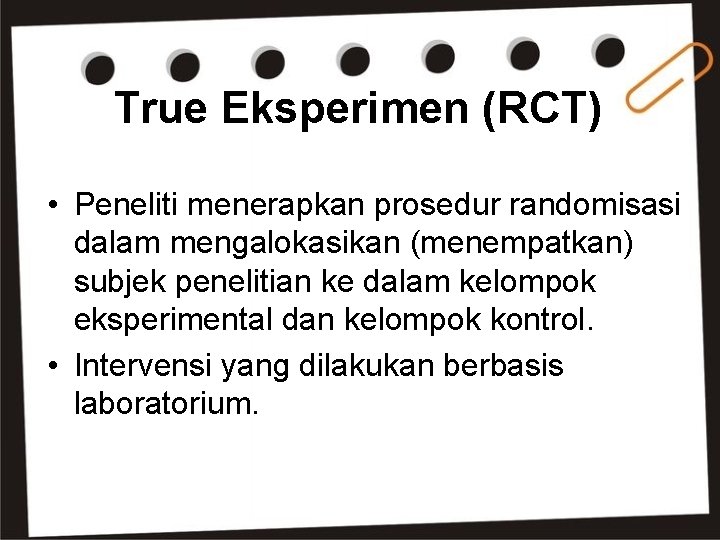 True Eksperimen (RCT)

• Peneliti menerapkan prosedur randomisasi dalam mengalokasikan (menempatkan) subjek penelitian ke dalam kelompok eksperimental dan kelompok kontrol.
• Intervensi yang dilakukan berbasis laboratorium.